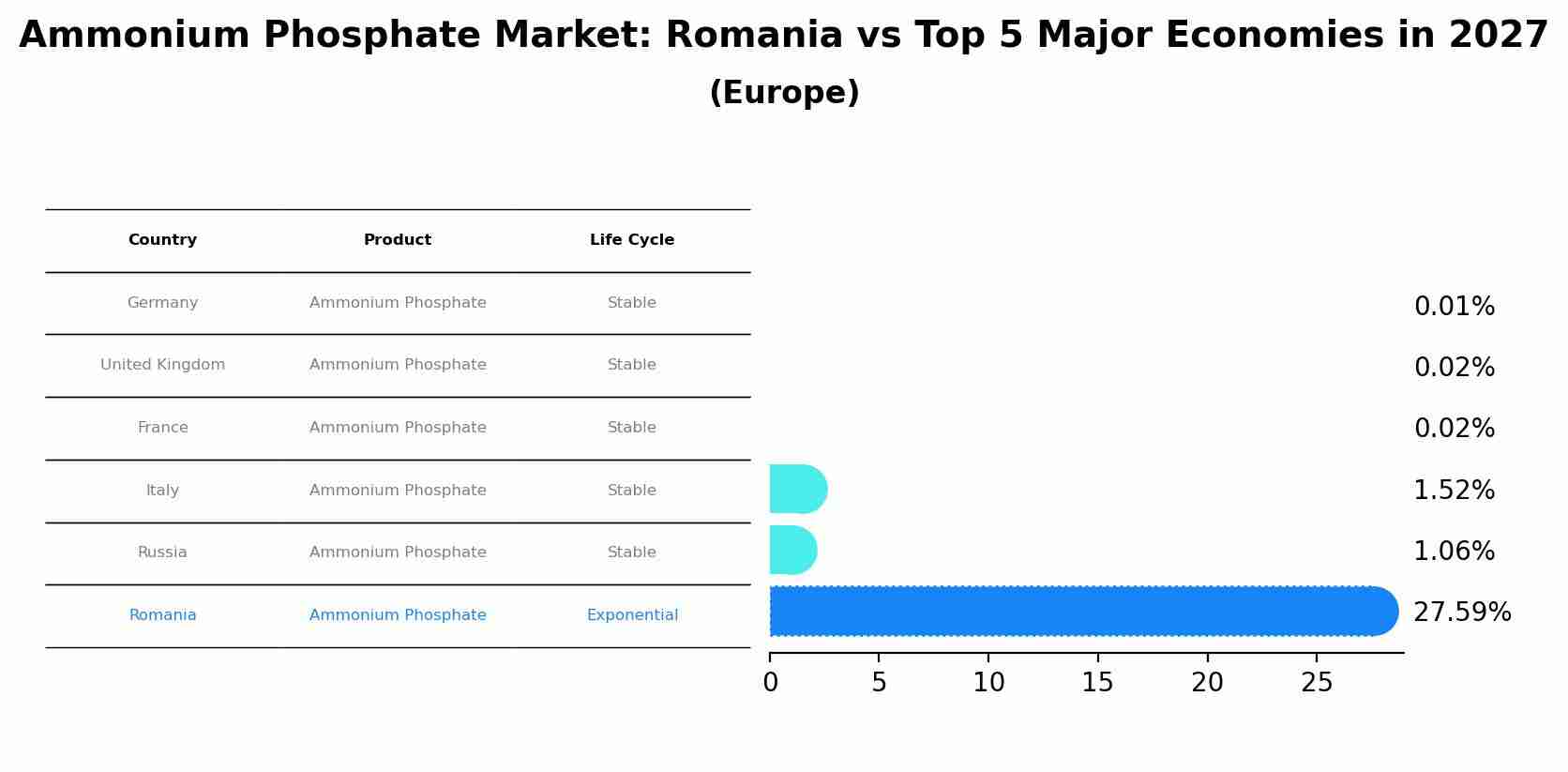 Ammonium Phosphate Market: Romania vs Top 5 Major Economies in 2027
(Europe)

| Country | Product | Life Cycle |
|---|---|---|
| Germany | Ammonium Phosphate | Stable |
| United Kingdom | Ammonium Phosphate | Stable |
| France | Ammonium Phosphate | Stable |
| Italy | Ammonium Phosphate | Stable |
| Russia | Ammonium Phosphate | Stable |
| Romania | Ammonium Phosphate | Exponential |

0.01%
0.02%
0.02%
1.52%
1.06%
27.59%

0 5 10 15 20 25